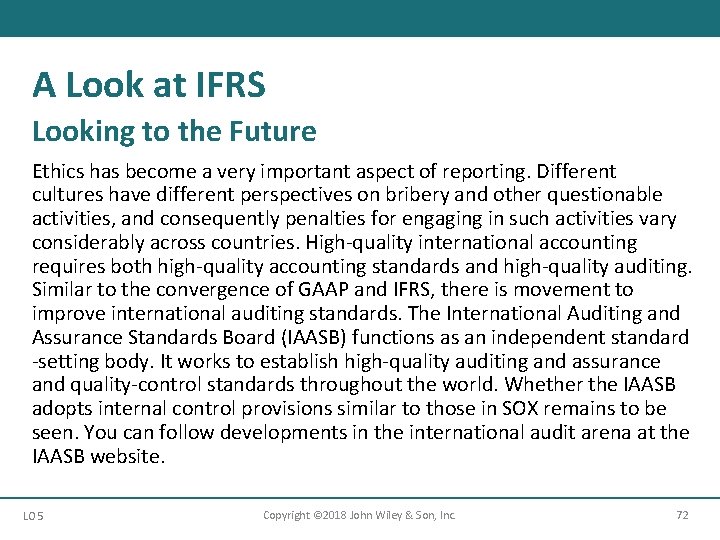 A Look at IFRS

Looking to the Future

Ethics has become a very important aspect of reporting. Different cultures have different perspectives on bribery and other questionable activities, and consequently penalties for engaging in such activities vary considerably across countries. High-quality international accounting requires both high-quality accounting standards and high-quality auditing. Similar to the convergence of GAAP and IFRS, there is movement to improve international auditing standards. The International Auditing and Assurance Standards Board (IAASB) functions as an independent standard -setting body. It works to establish high-quality auditing and assurance and quality-control standards throughout the world. Whether the IAASB adopts internal control provisions similar to those in SOX remains to be seen. You can follow developments in the international audit arena at the IAASB website.

LO 5

Copyright ©2018 John Wiley & Son, Inc.

72